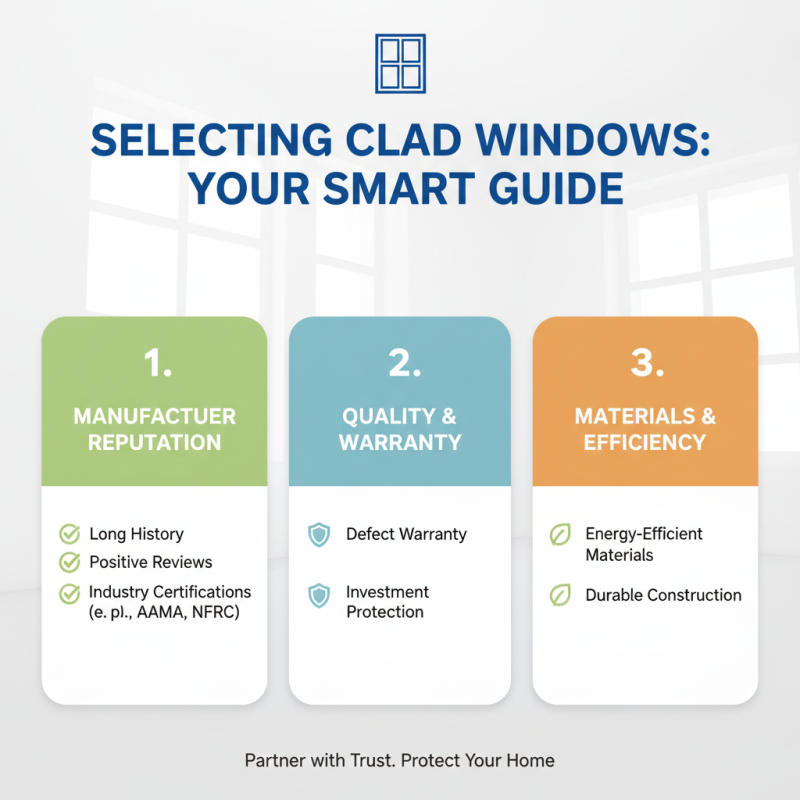 SELECTING CLAD WINDOWS: YOUR SMART GUIDE

1.

MANUFACTUER REPUTATION

Long History
Positive Reviews
Industry Certifications (e. pl., AAMA, NFRC)

2.

QUALITY & WARRANTY

Defect Warranty

Investment Protection

3.

MATERIALS & EFFICIENCY

Energy-Efficient Materials

Durable Construction

Partner with Trust. Protect Your Home